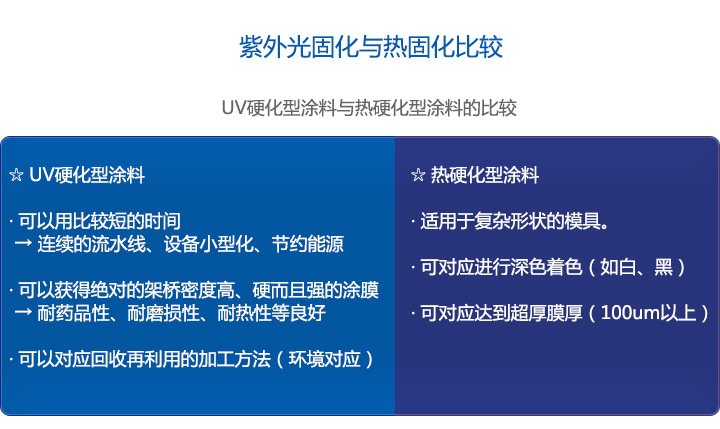 紫外光固化与热固化比较

UV硬化型涂料与热硬化型涂料的比较

☆ UV硬化型涂料

· 可以用比较短的时间
→ 连续的流水线、设备小型化、节约能源

· 可以获得绝对的架桥密度高、硬而且强的涂膜
→ 耐药品性、耐磨损性、耐热性等良好

· 可以对应回收再利用的加工方法（环境对应）

☆ 热硬化型涂料

· 适用于复杂形状的模具。

· 可对应进行深色着色（如白、黑）

· 可对应达到超厚膜厚（100um以上）